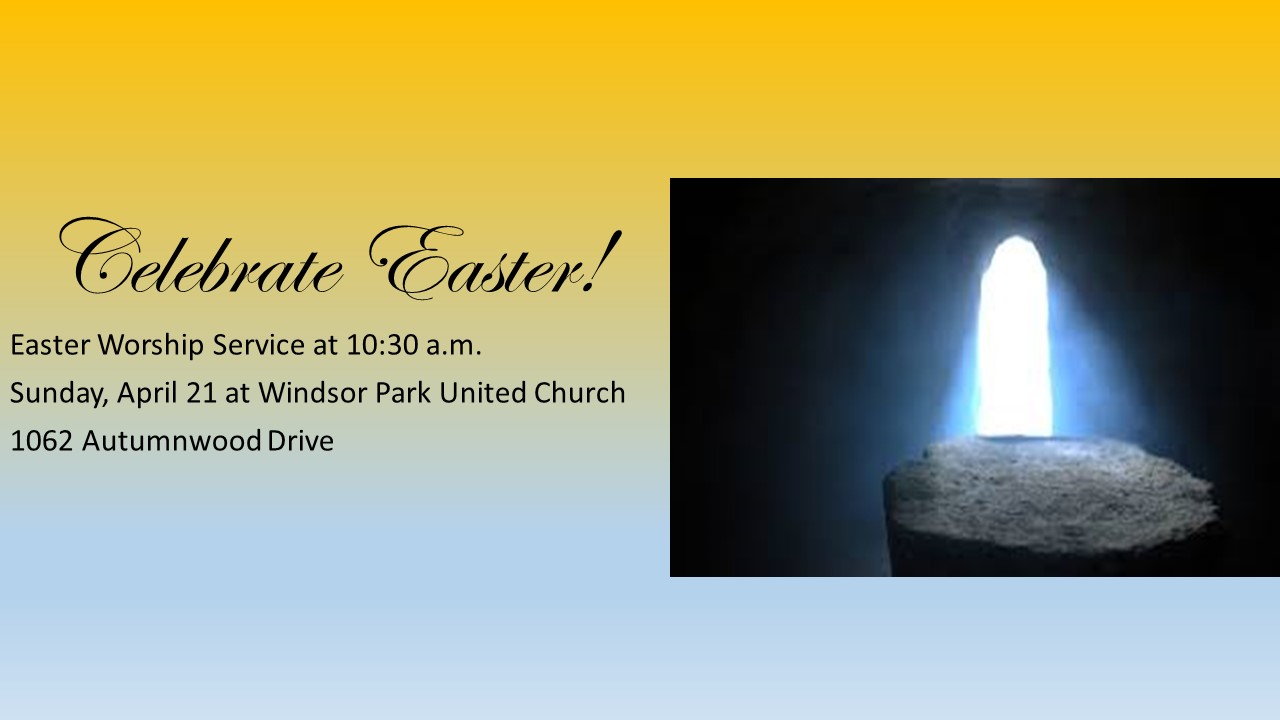 Celebrate Easter!

Easter Worship Service at 10:30 a.m.
Sunday, April 21 at Windsor Park United Church
1062 Autumnwood Drive